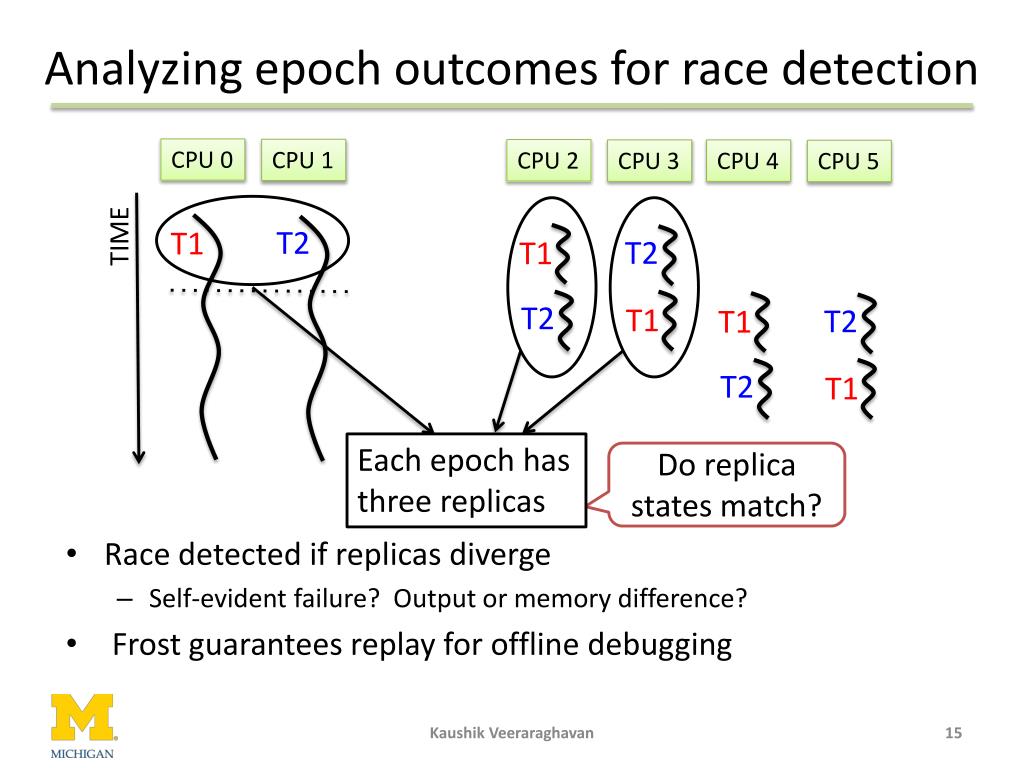 Analyzing epoch outcomes for race detection

CPU 0 CPU 1 CPU 2 CPU 3 CPU 4 CPU 5

TIME

T1 T2

T1 T2

T2 T1

T1 T2

T2 T1

Each epoch has three replicas

Do replica states match?

• Race detected if replicas diverge
– Self-evident failure? Output or memory difference?
• Frost guarantees replay for offline debugging

M MICHIGAN

Kaushik Veeraraghavan

15